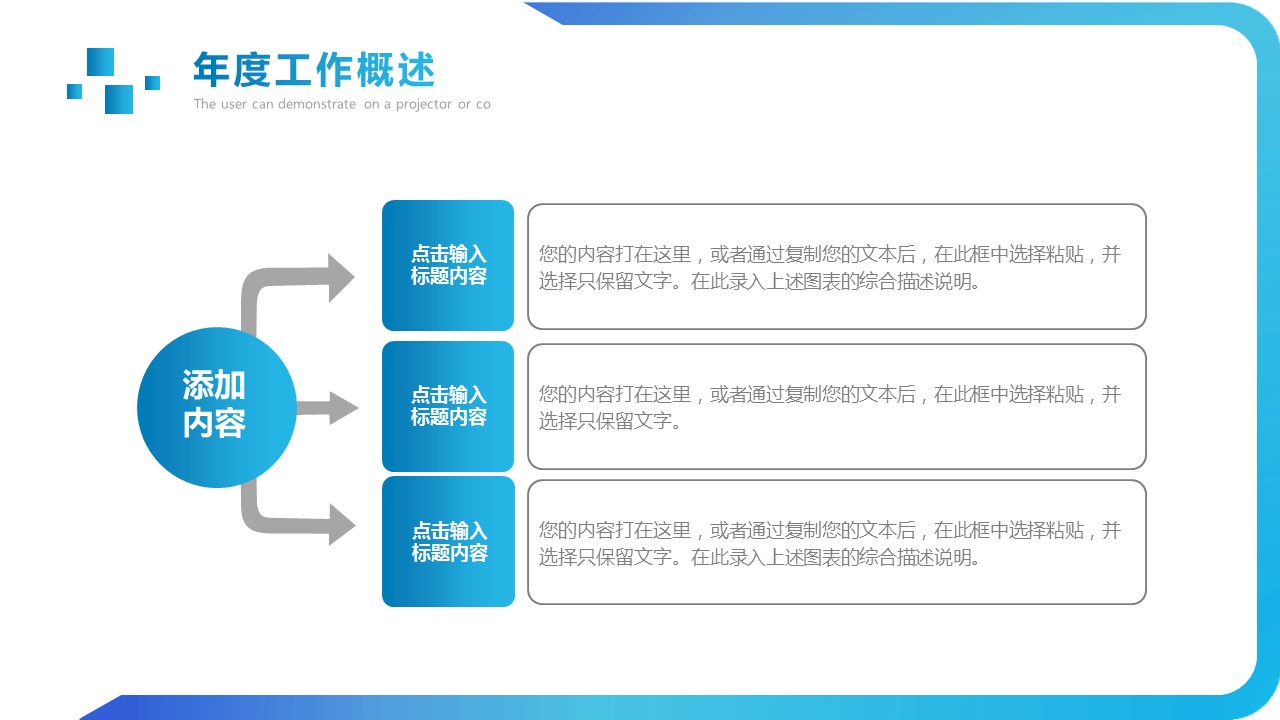 年度工作概述

The user can demonstrate on a projector or co

添加内容

点击输入标题内容

您的内容打在这里，或者通过复制您的文本后，在此框中选择粘贴，并选择只保留文字。在此录入上述图表的综合描述说明。

点击输入标题内容

您的内容打在这里，或者通过复制您的文本后，在此框中选择粘贴，并选择只保留文字。

点击输入标题内容

您的内容打在这里，或者通过复制您的文本后，在此框中选择粘贴，并选择只保留文字。在此录入上述图表的综合描述说明。